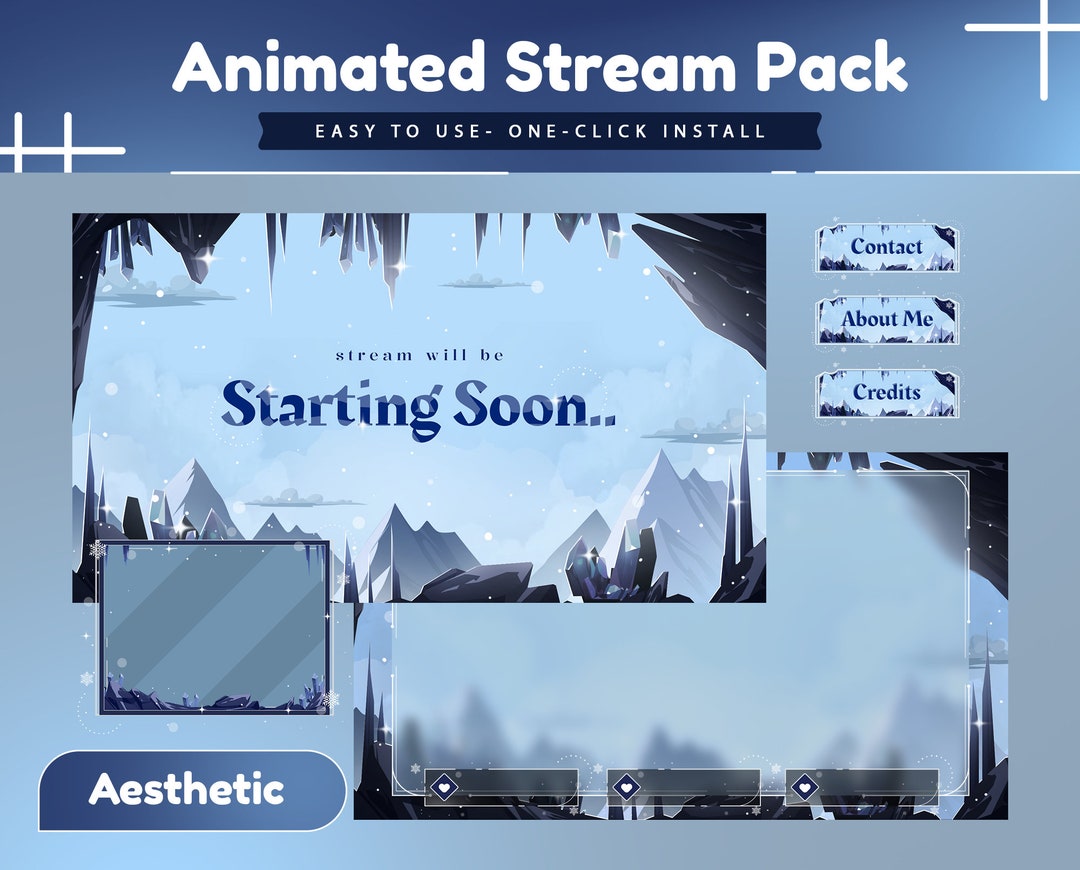 Animated Stream Pack

EASY TO USE- ONE-CLICK INSTALL

stream will be

Starting Soon..

Contact

About Me

Credits

Aesthetic